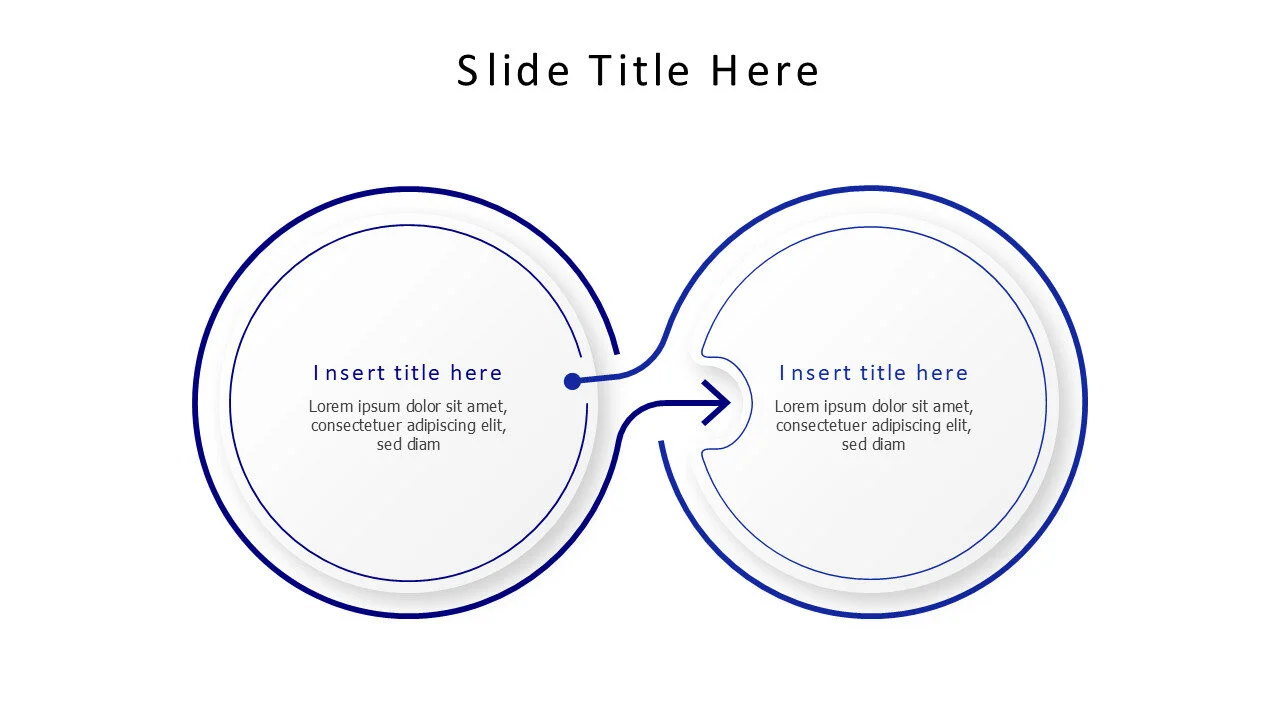 Slide Title Here

Insert title here

Lorem ipsum dolor sit amet, consectetuer adipiscing elit, sed diam

Insert title here

Lorem ipsum dolor sit amet, consectetuer adipiscing elit, sed diam